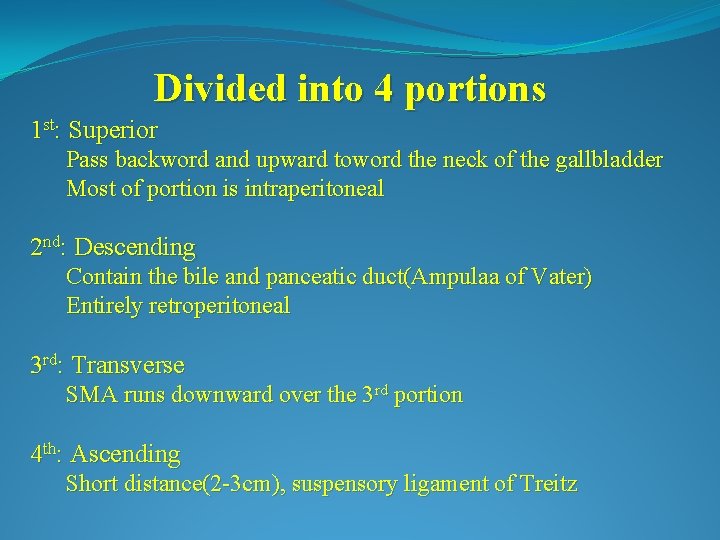 Divided into 4 portions

1st: Superior
Pass backword and upward toword the neck of the gallbladder
Most of portion is intraperitoneal

2nd: Descending
Contain the bile and panceatic duct(Ampulaa of Vater)
Entirely retroperitoneal

3rd: Transverse
SMA runs downward over the 3rd portion

4th: Ascending
Short distance(2-3cm), suspensory ligament of Treitz